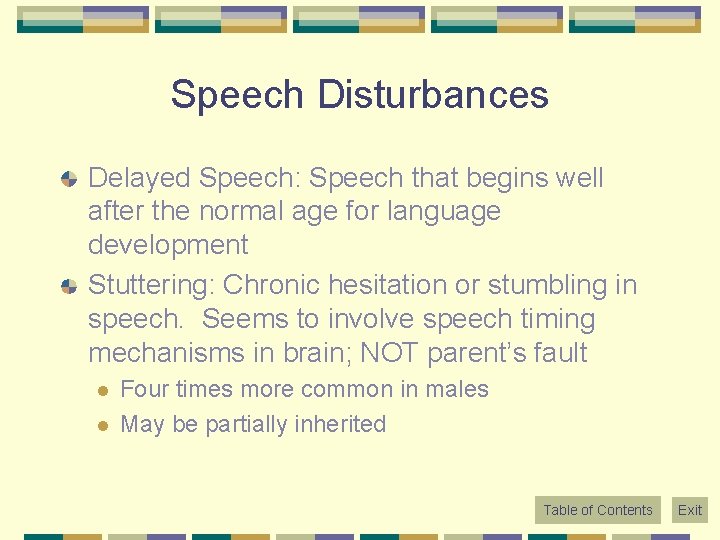 Speech Disturbances

Delayed Speech: Speech that begins well after the normal age for language development

Stuttering: Chronic hesitation or stumbling in speech. Seems to involve speech timing mechanisms in brain; NOT parent's fault

Four times more common in males

May be partially inherited

Table of Contents

Exit